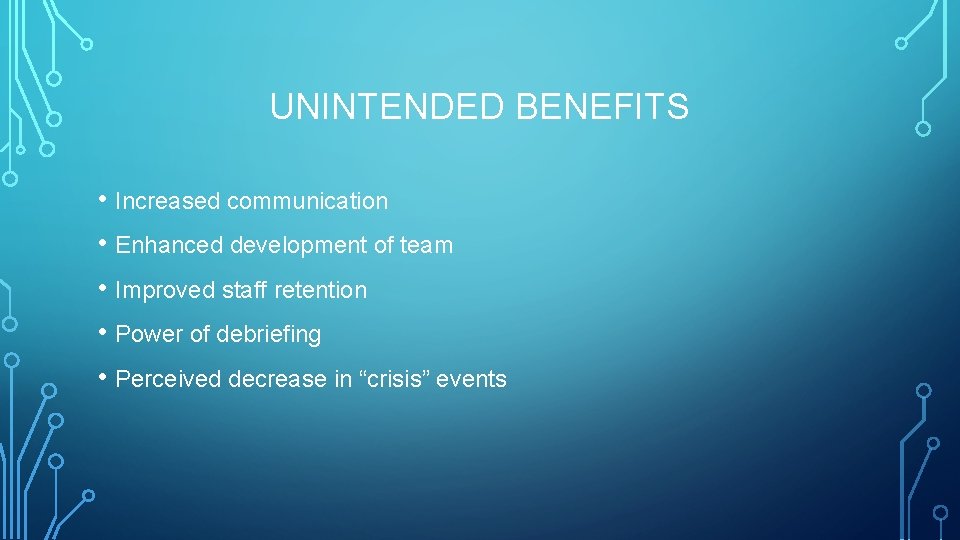 UNINTENDED BENEFITS

• Increased communication
• Enhanced development of team
• Improved staff retention
• Power of debriefing
• Perceived decrease in “crisis” events